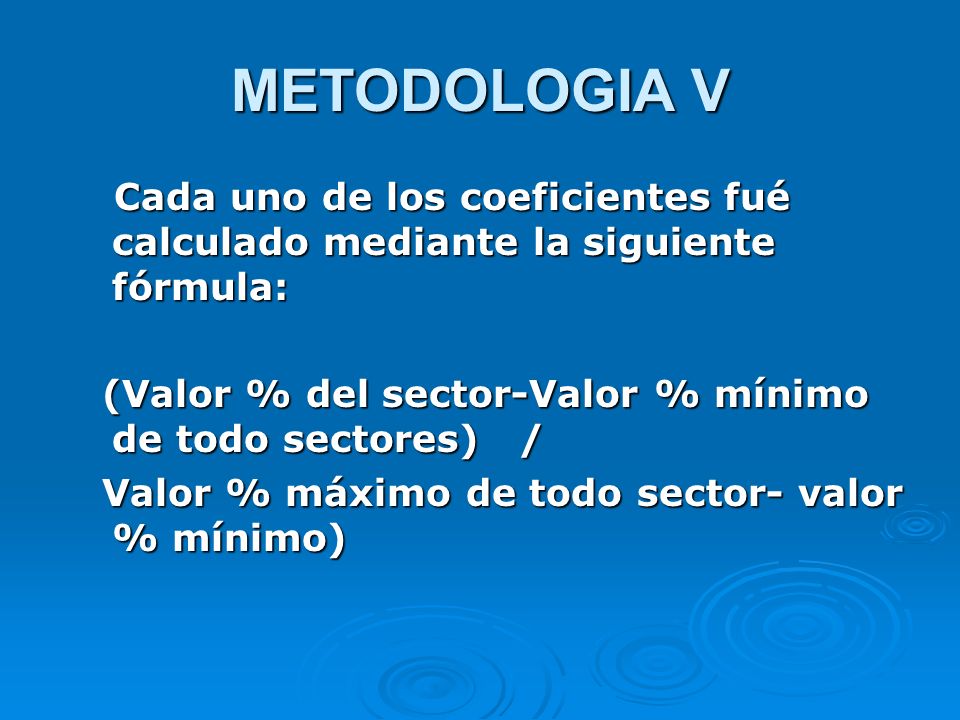 METODOLOGIA V

Cada uno de los coeficientes fué calculado mediante la siguiente fórmula:

(Valor % del sector-Valor % mínimo de todo sectores) /

Valor % máximo de todo sector- valor % mínimo)